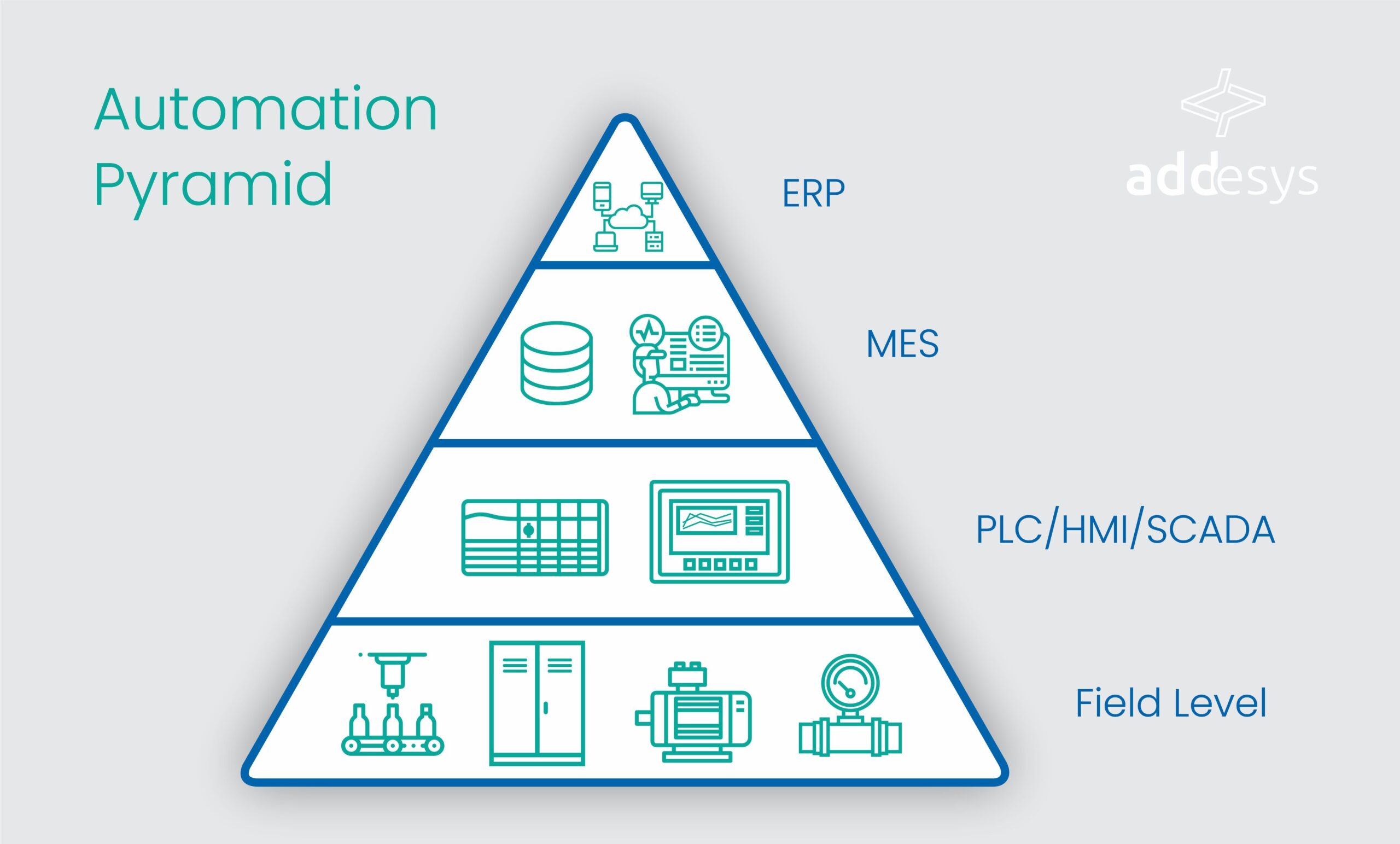 Automation Pyramid

addesys

ERP

MES

PLC/HMI/SCADA

Field Level